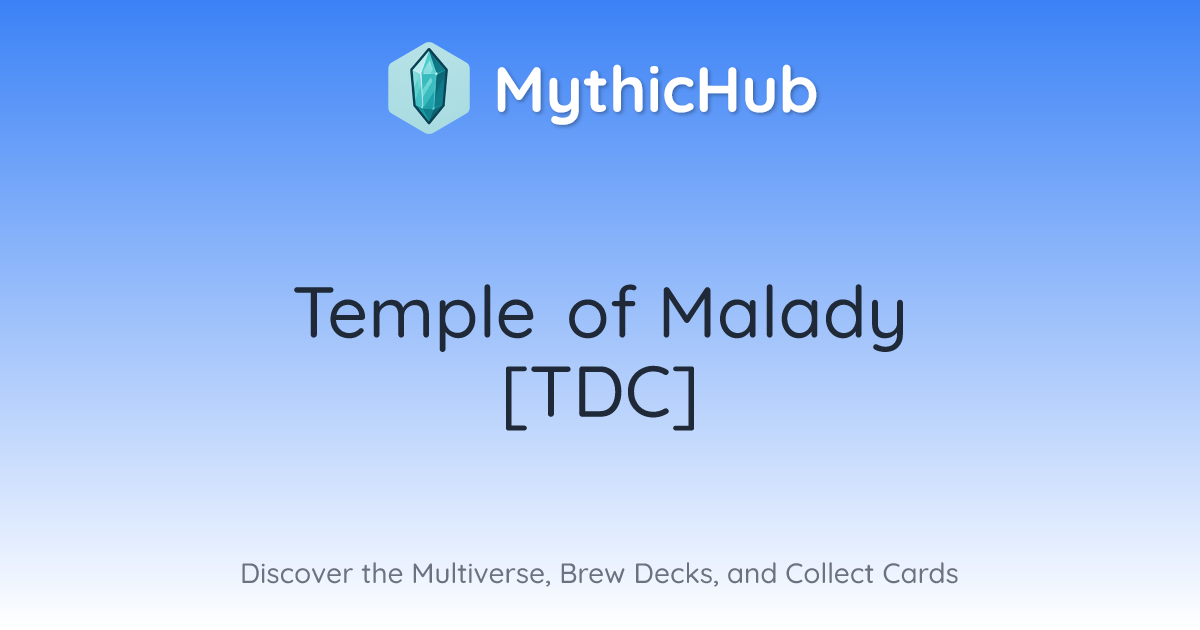 MythicHub

Temple of Malady [TDC]

Discover the Multiverse, Brew Decks, and Collect Cards